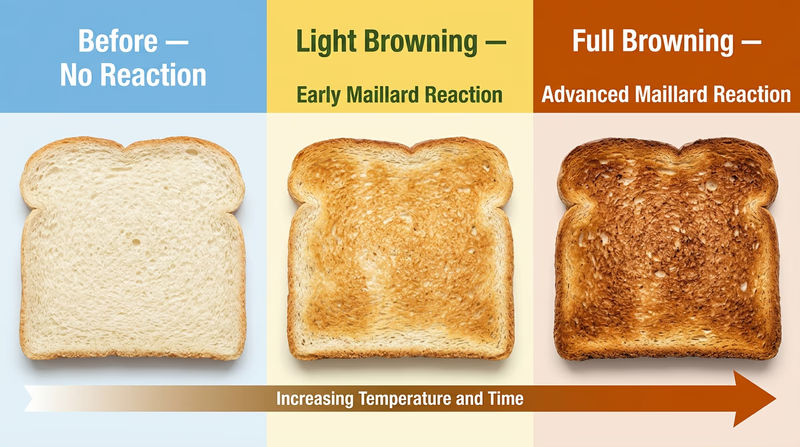 Before —
No Reaction

Light Browning —
Early Maillard Reaction

Full Browning —
Advanced Maillard Reaction

Increasing Temperature and Time